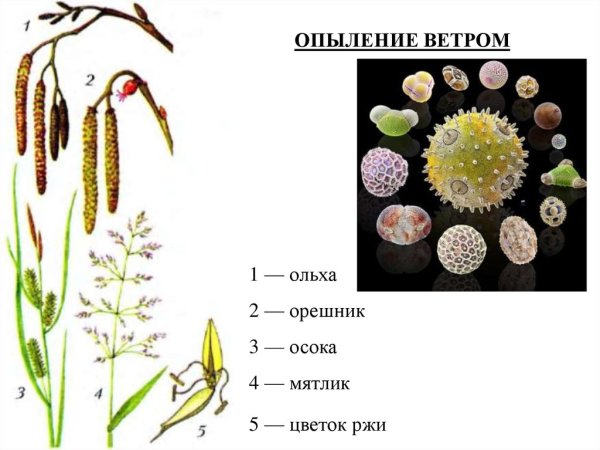 1

2

3

4

5

ОПЫЛЕНИЕ ВЕТРОМ

1 — ольха

2 — орешник

3 — осока

4 — мятлик

5 — цветок ржи